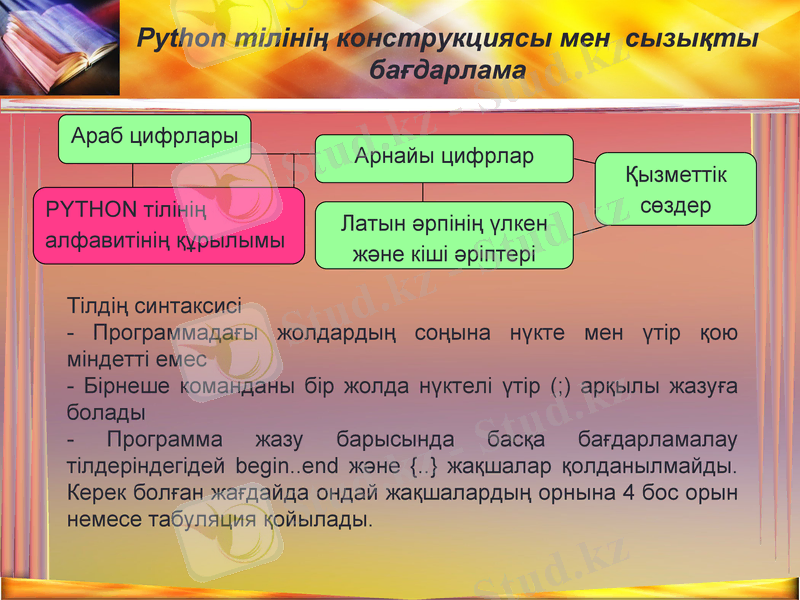 Python тілінің конструкциясы мен сызықты бағдарлама

Араб цифрлары

Арнайы цифрлар

Қызметтік сөздер

PYTHON тілінің алфавитінің құрылымы

Латын әрпінің үлкен және кіші әріптері

Тілдің синтаксисі
- Программадағы жолдардың соңына нүкте мен үтір қою міндетті емес
- Бірнеше команданы бір жолда нүктелі үтір (;) арқылы жазуға болады
- Программа жазу барысында басқа бағдарламалау тілдеріндегідей begin..end және {..} жақшалар қолданылмайды. Керек болған жағдайда ондай жақшалардың орнына 4 бос орын немесе табуляция қойылады.

Stud.kz